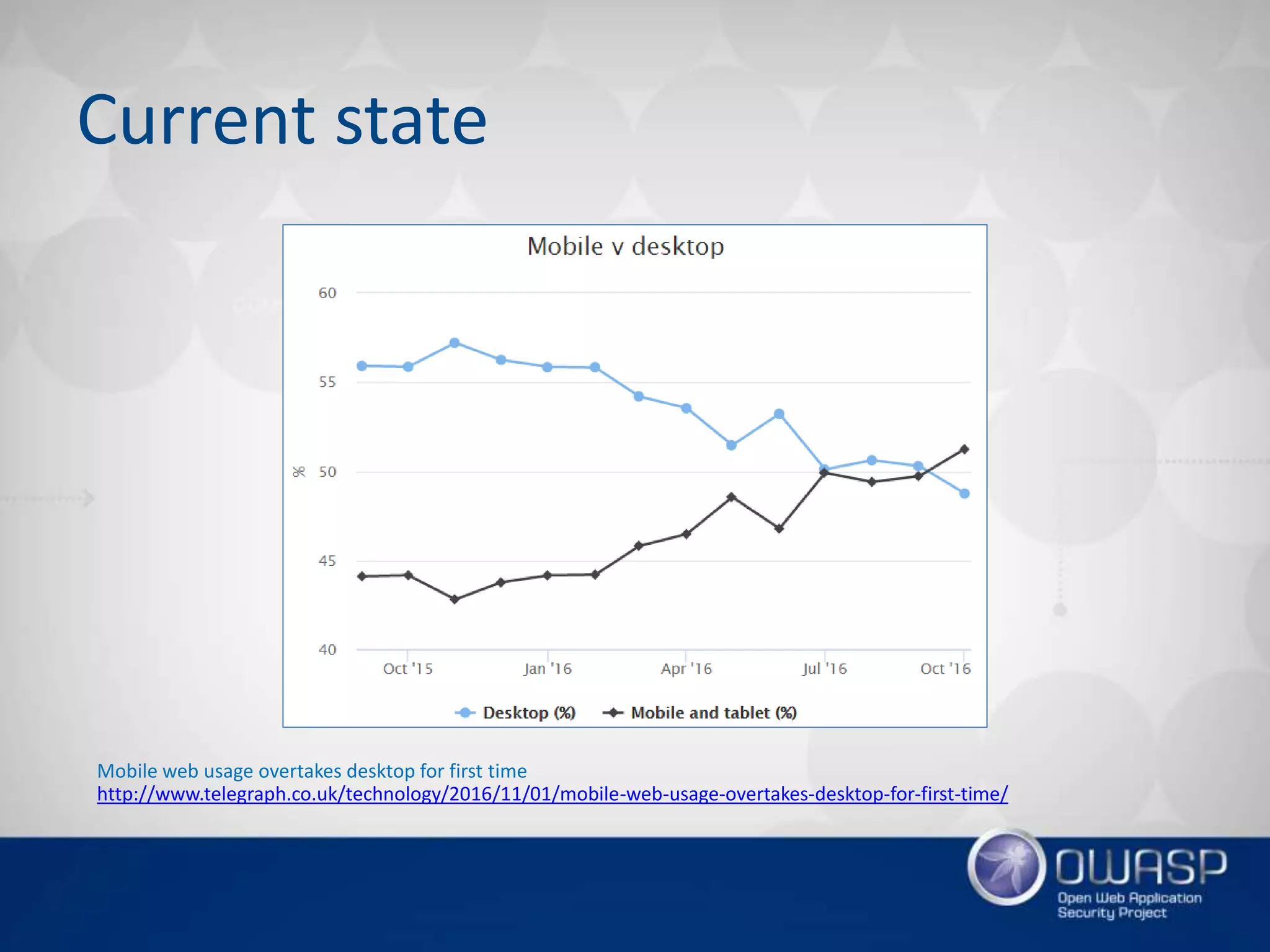 Current state

Mobile v desktop

60

55

%

50

45

40

Oct '15

Jan '16

Apr '16

Jul '16

Oct '16

Desktop (%)

Mobile and tablet (%)

Mobile web usage overtakes desktop for first time
http://www.telegraph.co.uk/technology/2016/11/01/mobile-web-usage-overtakes-desktop-for-first-time/

OWASP
Open Web Application Security Project